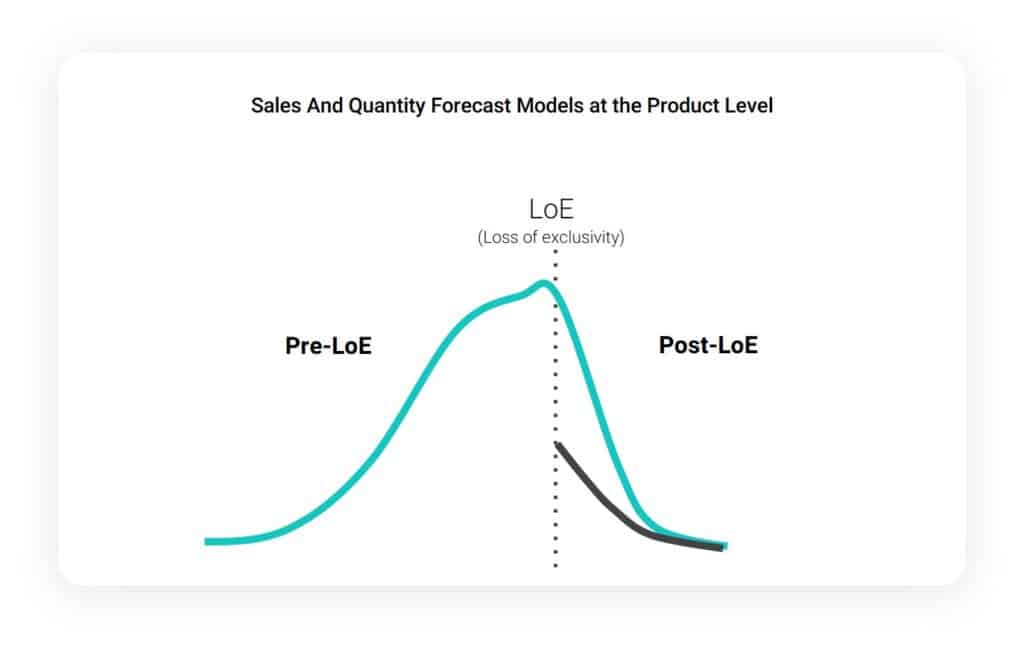 Sales And Quantity Forecast Models at the Product Level

LoE
(Loss of exclusivity)

Pre-LoE

Post-LoE